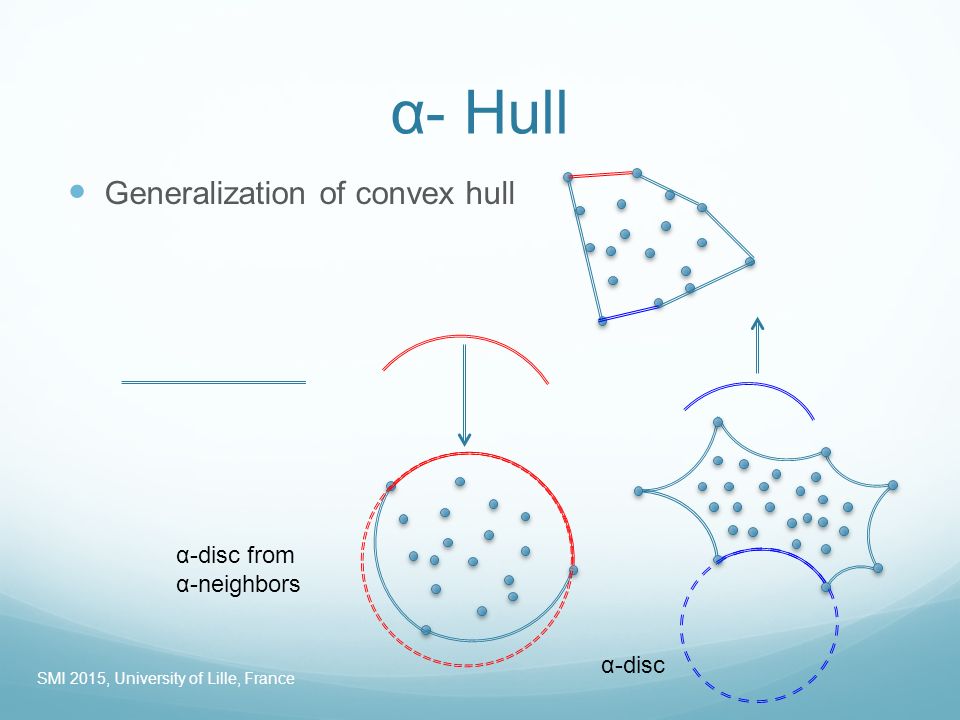 α- Hull

Generalization of convex hull

α-disc from α-neighbors

α-disc

SMI 2015, University of Lille, France